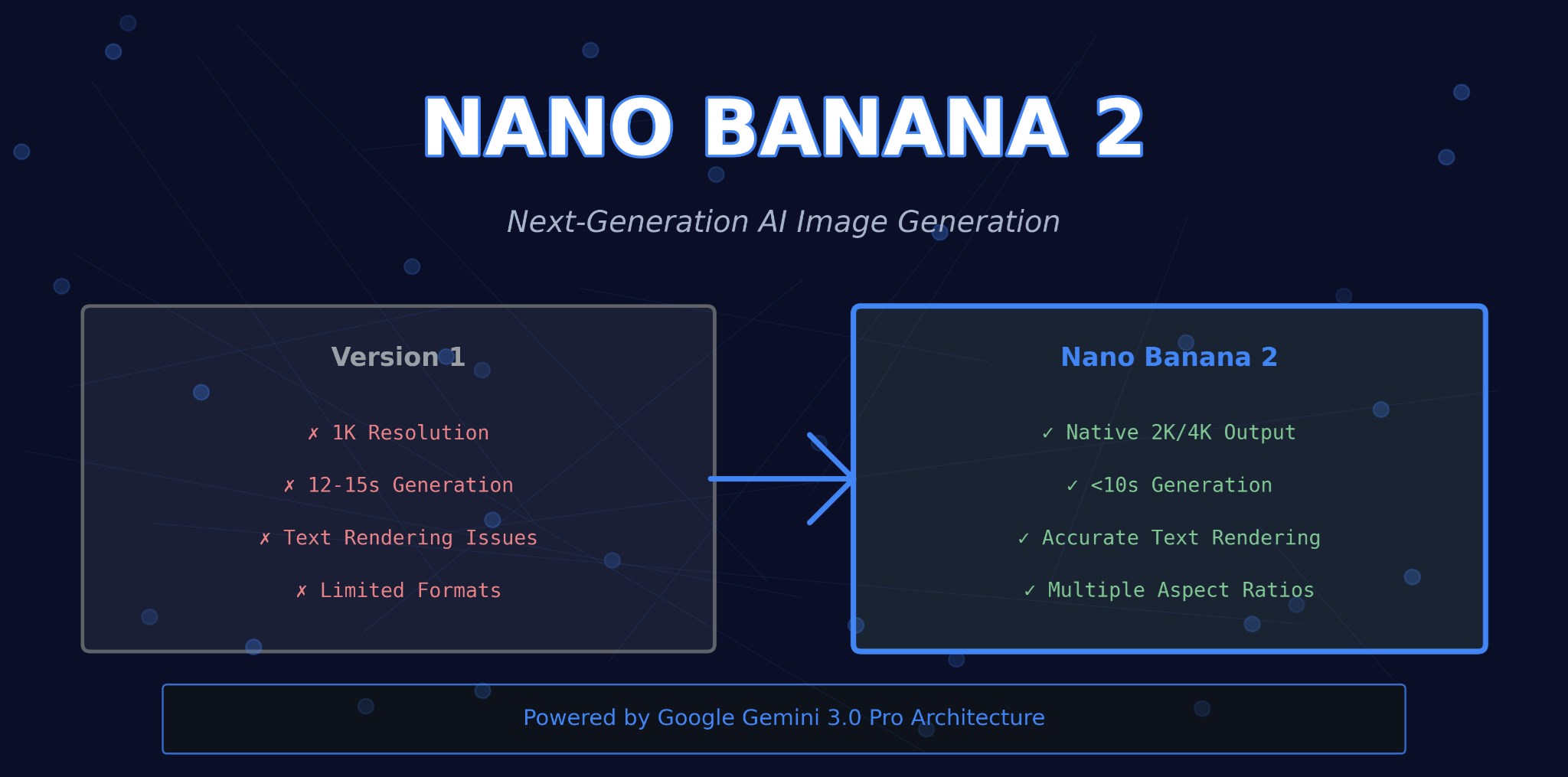 NANO BANANA 2

Next-Generation AI Image Generation

Version 1

✗ 1K Resolution

✗ 12-15s Generation

✗ Text Rendering Issues

✗ Limited Formats

Nano Banana 2

✓ Native 2K/4K Output

✓ <10s Generation

✓ Accurate Text Rendering

✓ Multiple Aspect Ratios

Powered by Google Gemini 3.0 Pro Architecture